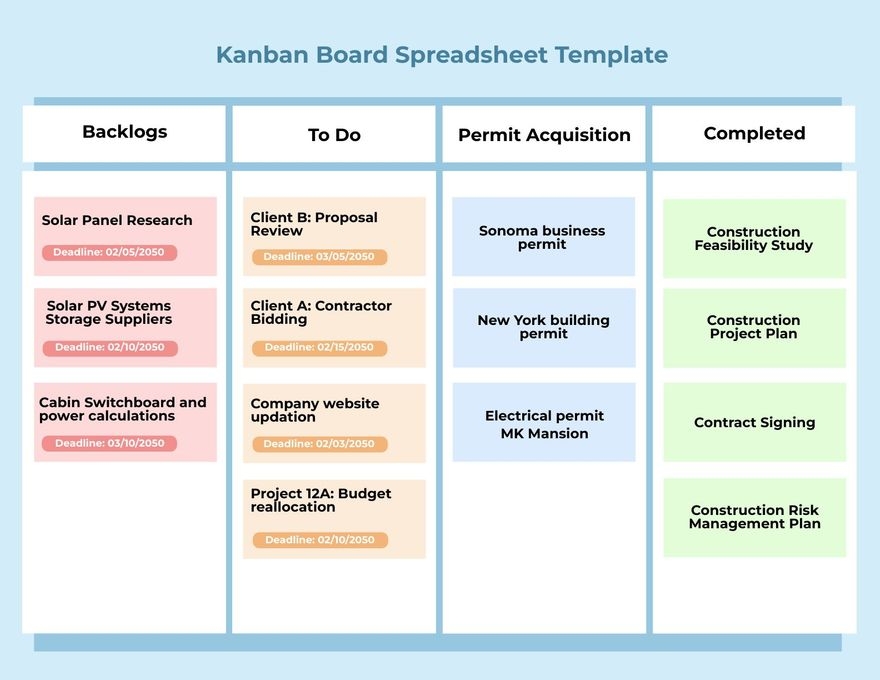 Kanban Board Spreadsheet Template

Backlogs

Solar Panel Research
Deadline: 02/05/2050

Solar PV Systems Storage Suppliers
Deadline: 02/10/2050

Cabin Switchboard and power calculations
Deadline: 03/10/2050

To Do

Client B: Proposal Review
Deadline: 03/05/2050

Client A: Contractor Bidding
Deadline: 02/15/2050

Company website updation
Deadline: 02/03/2050

Project 12A: Budget reallocation
Deadline: 02/10/2050

Permit Acquisition

Sonoma business permit

New York building permit

Electrical permit MK Mansion

Completed

Construction Feasibility Study

Construction Project Plan

Contract Signing

Construction Risk Management Plan